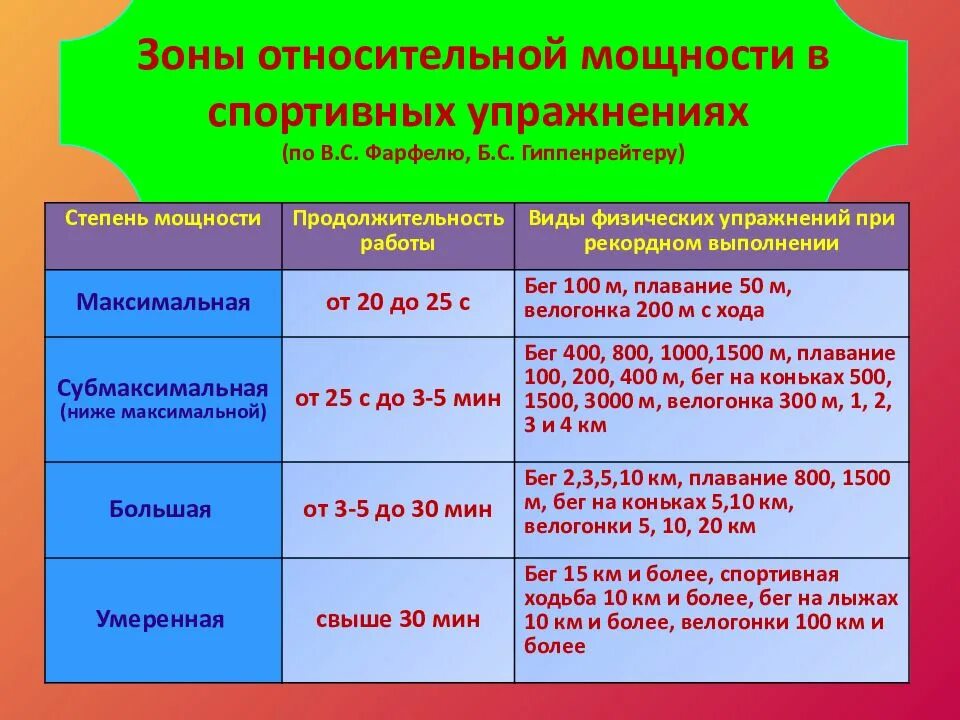 Зоны относительной мощности в спортивных упражнениях
(по В.С. Фарфелю, Б.С. Гиппенрейтеру)

| Степень мощности | Продолжительность работы | Виды физических упражнений при рекордном выполнении |
|---|---|---|
| Максимальная | от 20 до 25 с | Бег 100 м, плавание 50 м, велогонка 200 м с хода |
| Субмаксимальная (ниже максимальной) | от 25 с до 3-5 мин | Бег 400, 800, 1000,1500 м, плавание 100, 200, 400 м, бег на коньках 500, 1500, 3000 м, велогонка 300 м, 1, 2, 3 и 4 км |
| Большая | от 3-5 до 30 мин | Бег 2,3,5,10 км, плавание 800, 1500 м, бег на коньках 5,10 км, велогонки 5, 10, 20 км |
| Умеренная | свыше 30 мин | Бег 15 км и более, спортивная ходьба 10 км и более, бег на лыжах 10 км и более, велогонки 100 км и более |